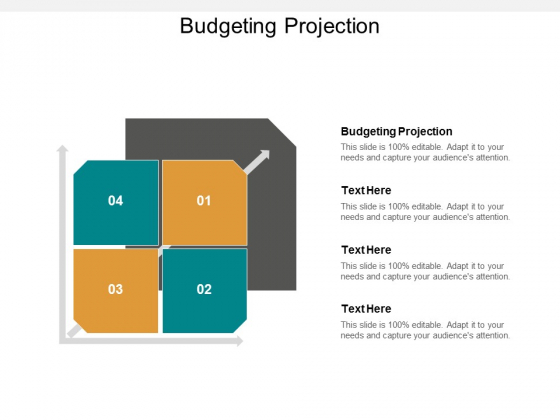 Budgeting Projection

04

01

03

02

Budgeting Projection
This slide is 100% editable. Adapt it to your needs and capture your audience's attention.

Text Here
This slide is 100% editable. Adapt it to your needs and capture your audience's attention.

Text Here
This slide is 100% editable. Adapt it to your needs and capture your audience's attention.

Text Here
This slide is 100% editable. Adapt it to your needs and capture your audience's attention.